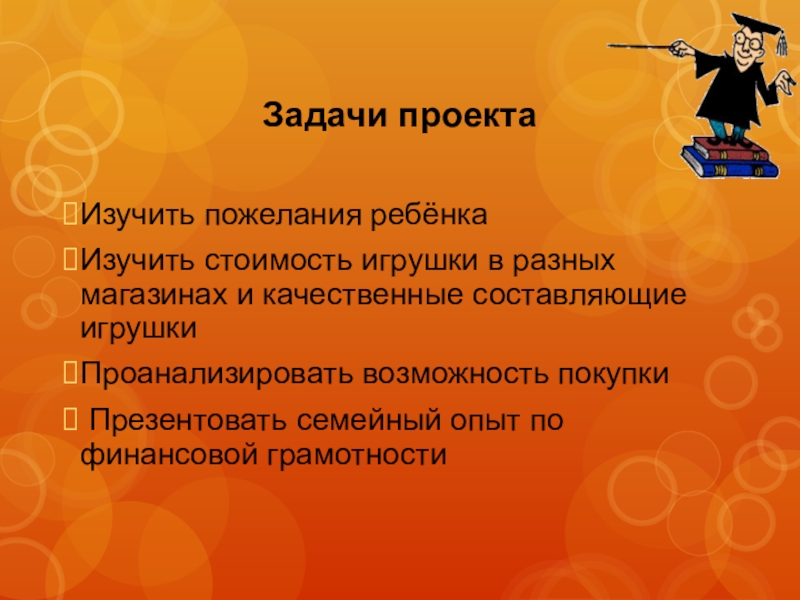 Задачи проекта

Изучить пожелания ребёнка

Изучить стоимость игрушки в разных магазинах и качественные составляющие игрушки

Проанализировать возможность покупки

Презентовать семейный опыт по финансовой грамотности